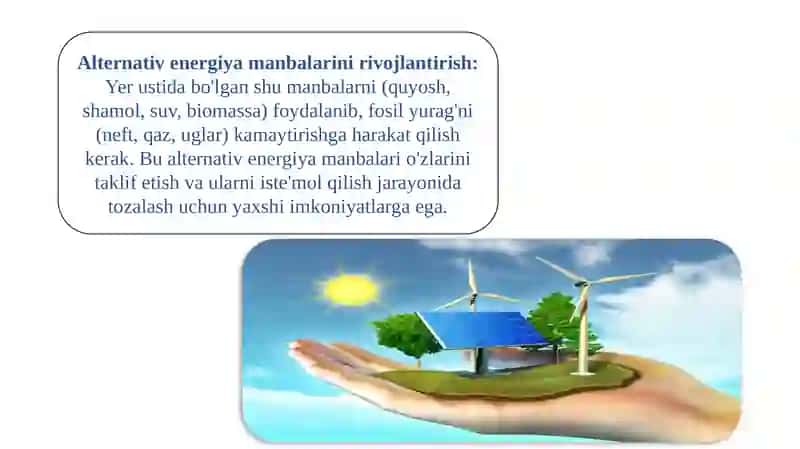 **Alternativ energiya manbalarini rivojlantirish:** Yer ustida bo'lgan shu manbalarni (quyosh, shamol, suv, biomassa) foydalanib, fosil yurag'ni (neft, qaz, uglar) kamaytirishga harakat qilish kerak. Bu alternativ energiya manbalari o'zlarini taklif etish va ularni iste'mol qilish jarayonida tozalash uchun yaxshi imkoniyatlarga ega.